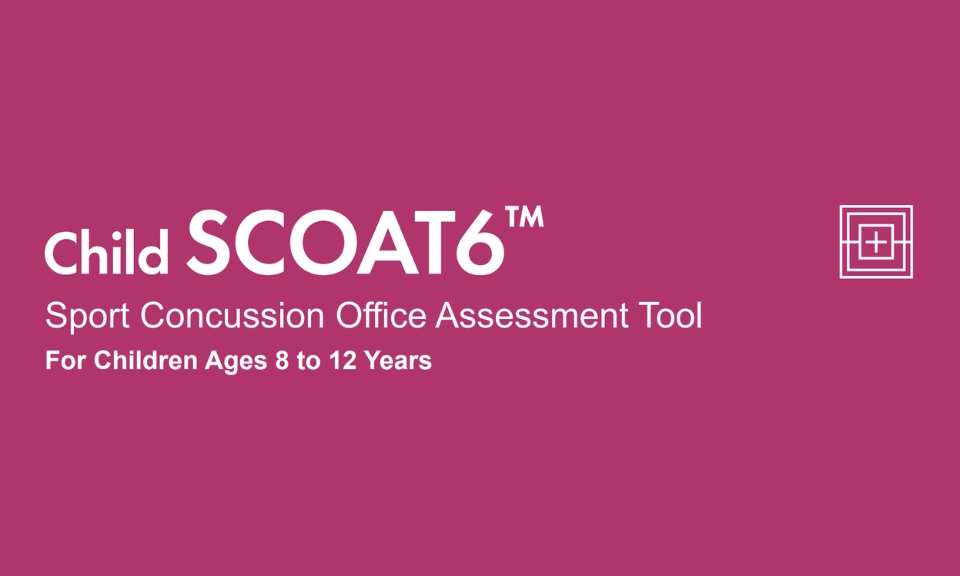 Child SCOAT6™

Sport Concussion Office Assessment Tool

For Children Ages 8 to 12 Years